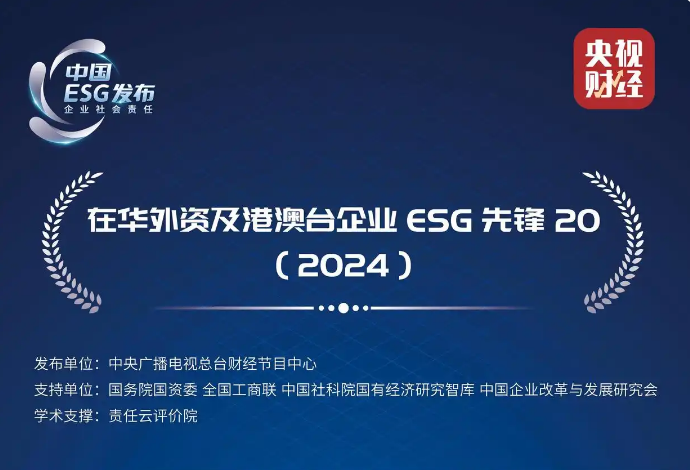 中国
ESG发布
企业社会责任

央视
财经

在华外资及港澳台企业 ESG 先锋 20
（2024）

发布单位：中央广播电视总台财经节目中心
支持单位：国务院国资委 全国工商联 中国社科院国有经济研究智库 中国企业改革与发展研究会
学术支撑：责任云评价院